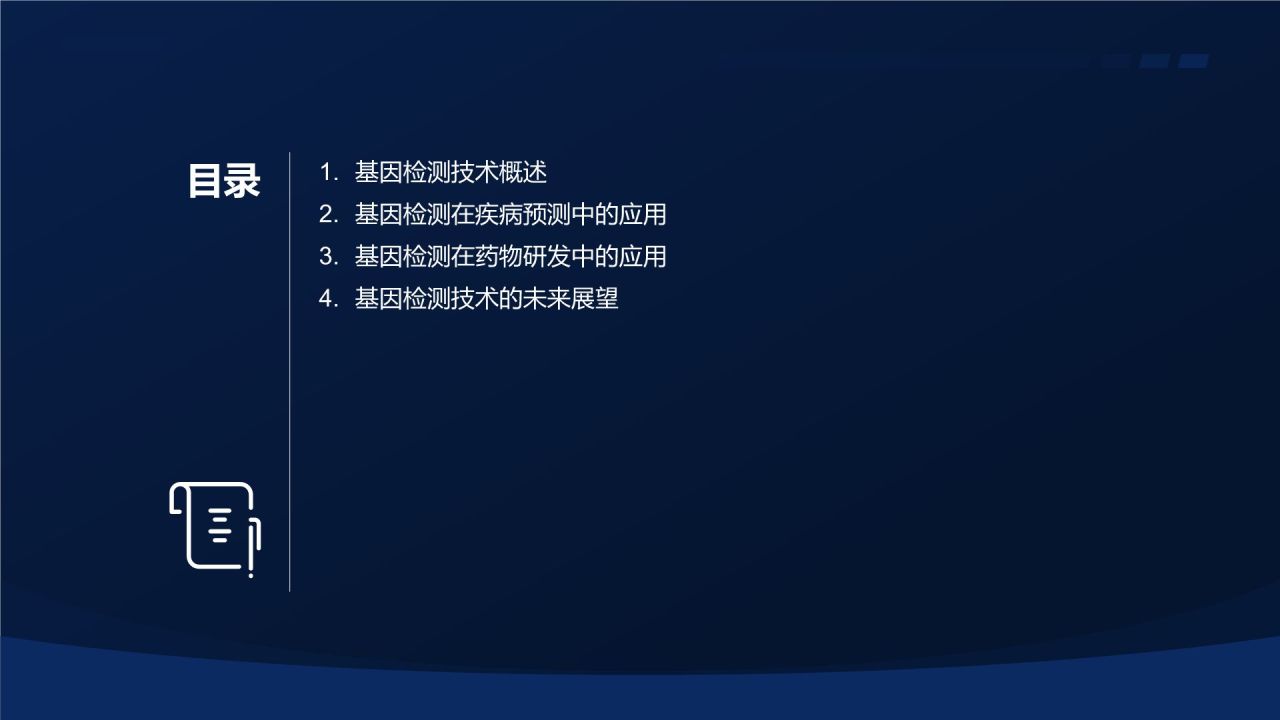 目录

1. 基因检测技术概述
2. 基因检测在疾病预测中的应用
3. 基因检测在药物研发中的应用
4. 基因检测技术的未来展望